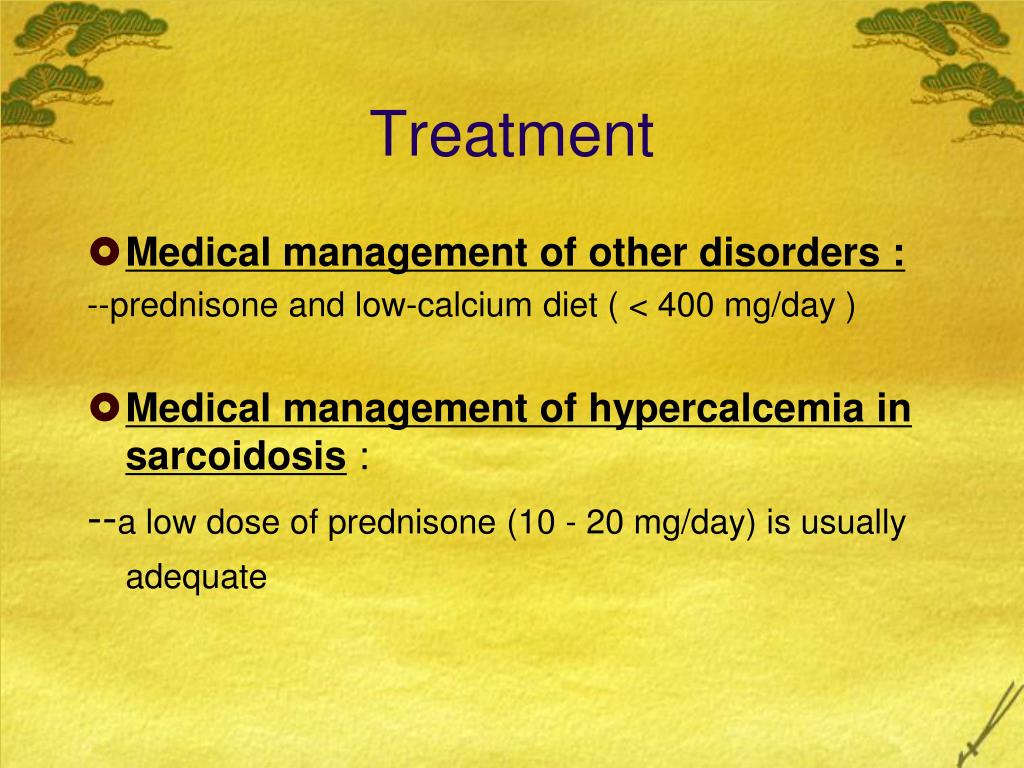 Treatment

Medical management of other disorders :
--prednisone and low-calcium diet ( < 400 mg/day )

Medical management of hypercalcemia in sarcoidosis :
--a low dose of prednisone (10 - 20 mg/day) is usually adequate